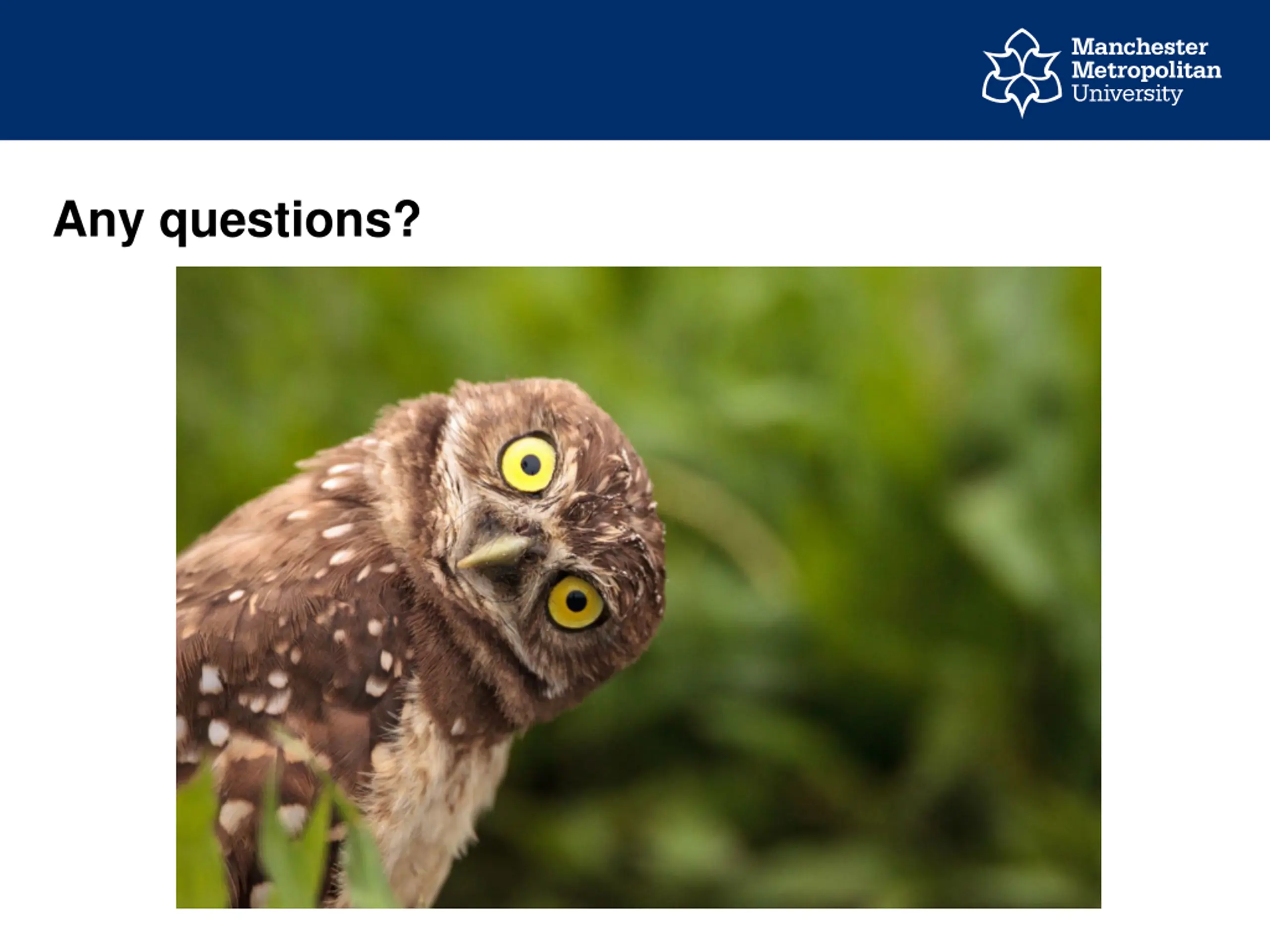 Manchester
Metropolitan
University

Any questions?